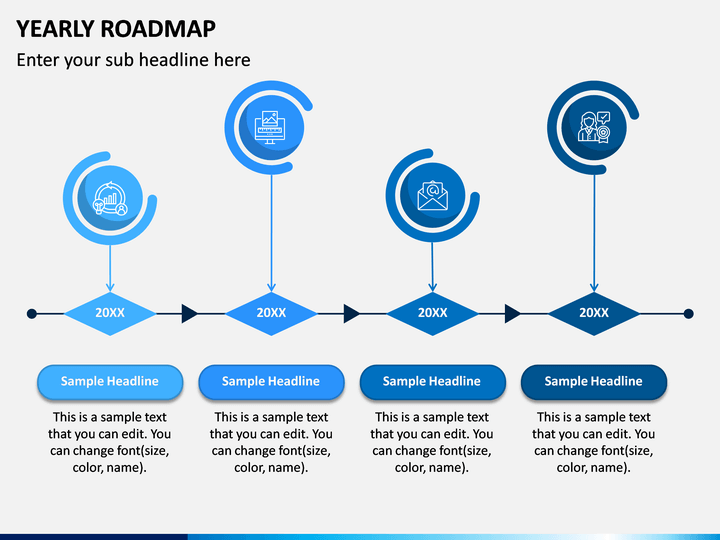 YEARLY ROADMAP

Enter your sub headline here

20XX

20XX

20XX

20XX

Sample Headline

This is a sample text that you can edit. You can change font(size, color, name).

Sample Headline

This is a sample text that you can edit. You can change font(size, color, name).

Sample Headline

This is a sample text that you can edit. You can change font(size, color, name).

Sample Headline

This is a sample text that you can edit. You can change font(size, color, name).